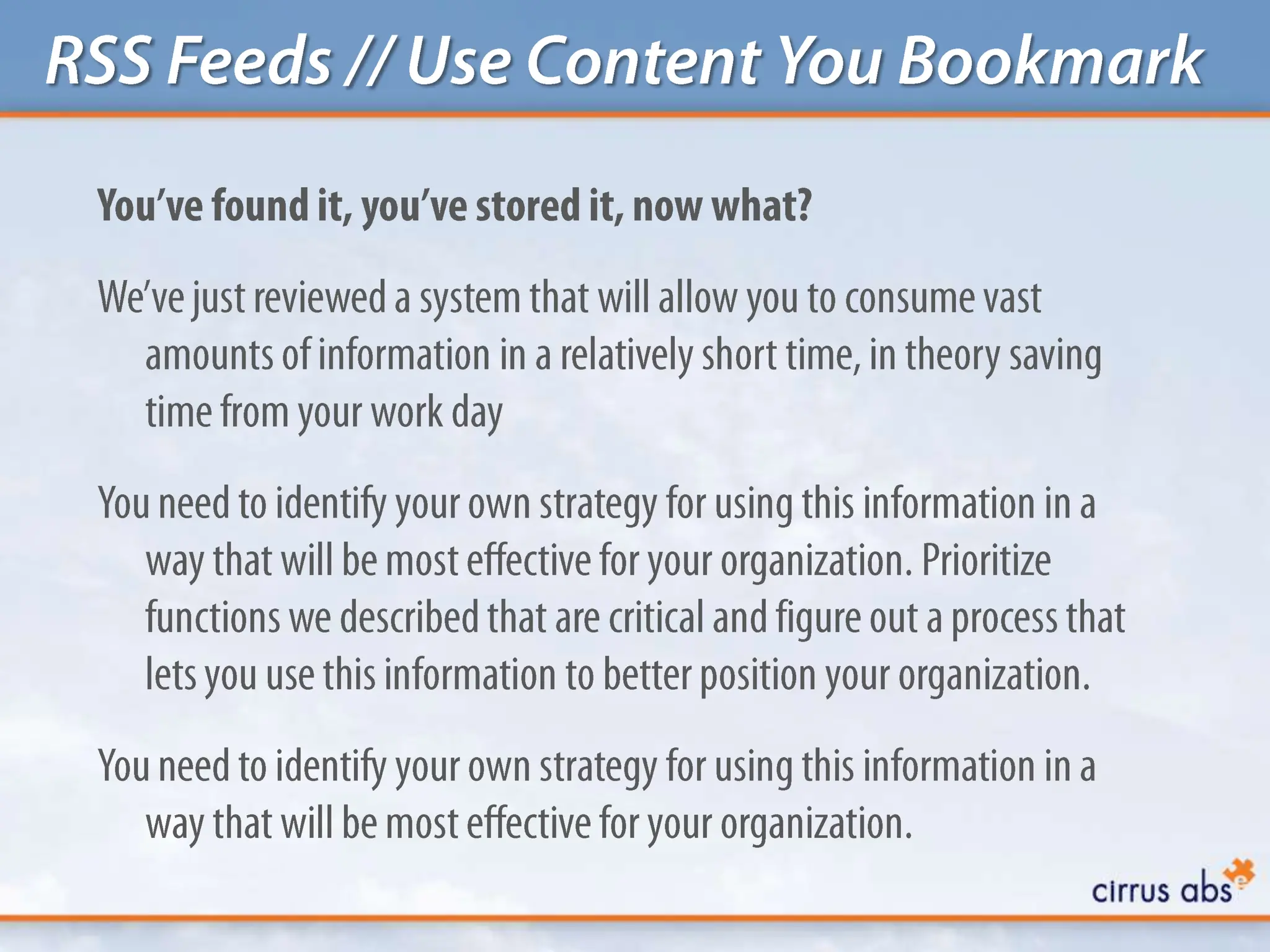 RSS Feeds // Use Content You Bookmark

You've found it, you've stored it, now what?

We've just reviewed a system that will allow you to consume vast amounts of information in a relatively short time, in theory saving time from your work day

You need to identify your own strategy for using this information in a way that will be most effective for your organization. Prioritize functions we described that are critical and figure out a process that lets you use this information to better position your organization.

You need to identify your own strategy for using this information in a way that will be most effective for your organization.

cirrus abs